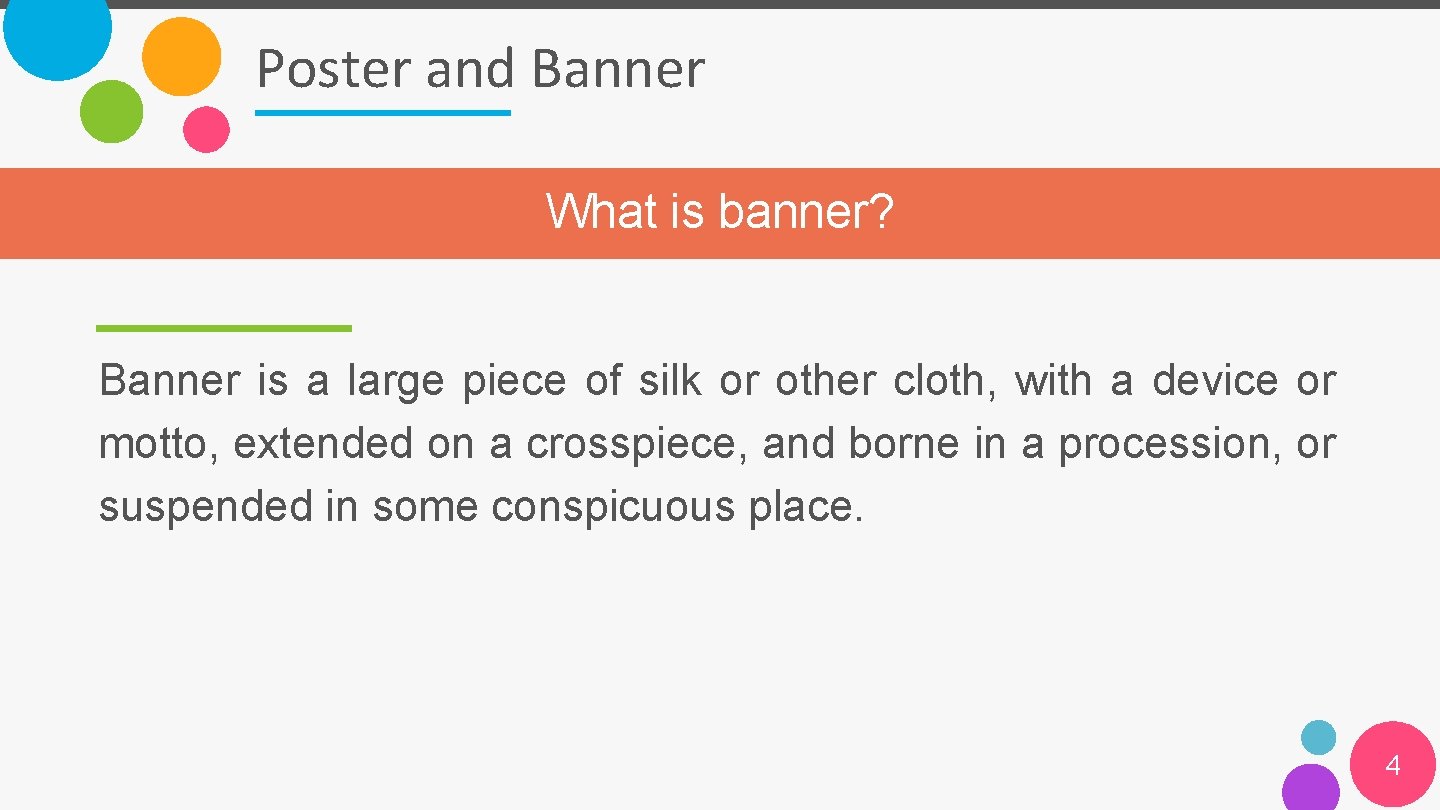 Poster and Banner

What is banner?

Banner is a large piece of silk or other cloth, with a device or motto, extended on a crosspiece, and borne in a procession, or suspended in some conspicuous place.

4